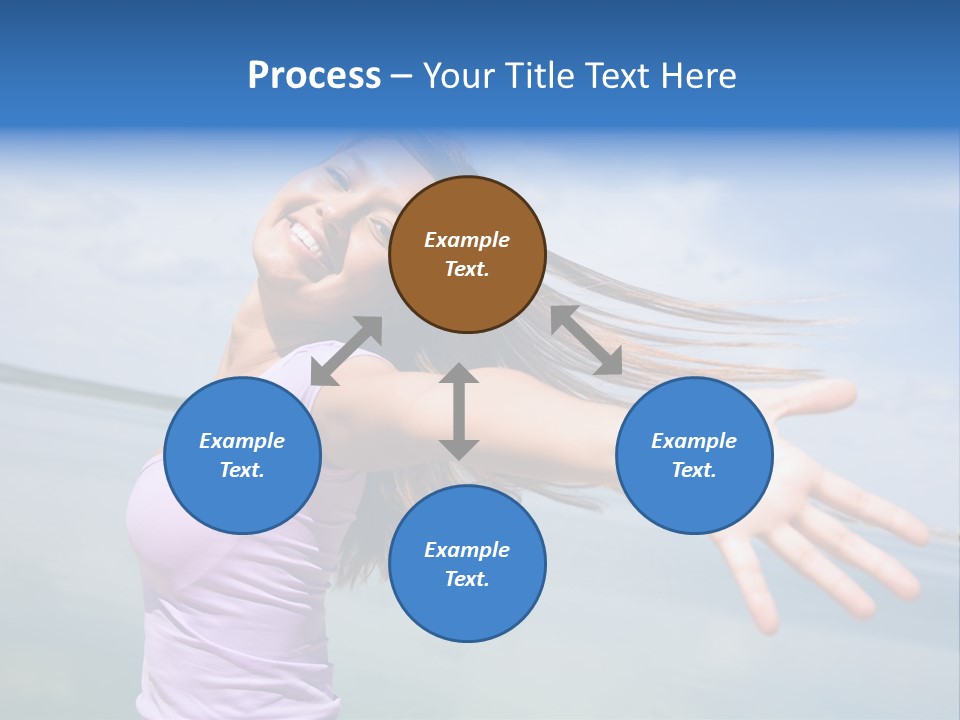 Process – Your Title Text Here

Example Text.

Example Text.

Example Text.

Example Text.